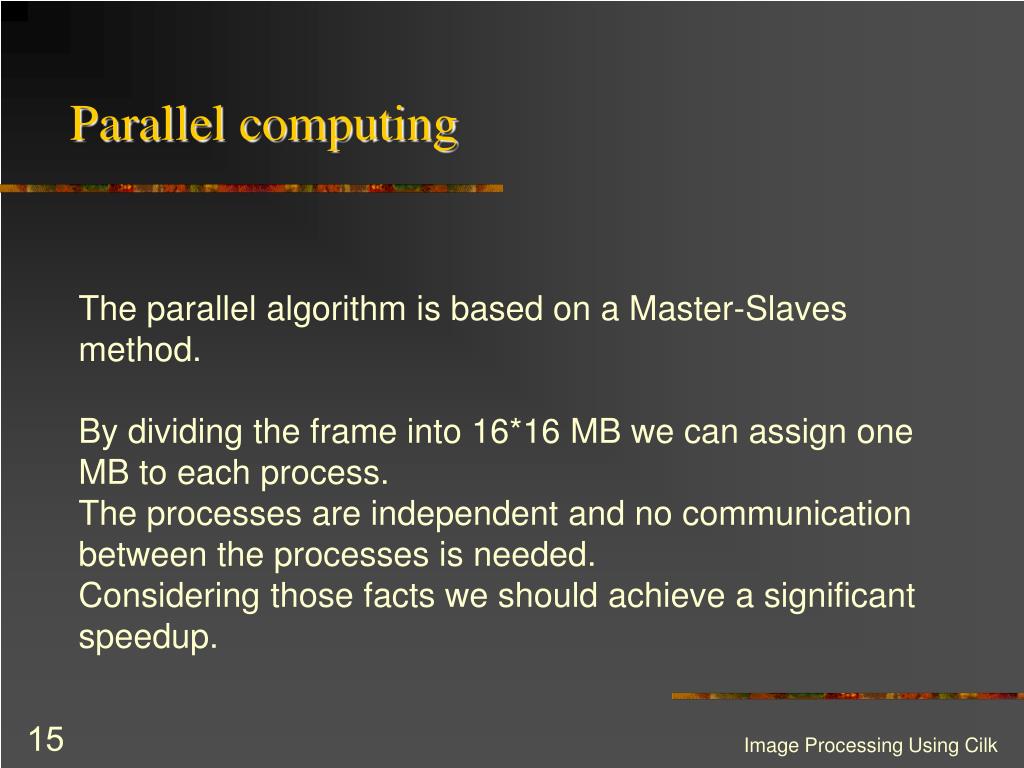 Parallel computing

The parallel algorithm is based on a Master-Slaves method.

By dividing the frame into 16*16 MB we can assign one MB to each process.
The processes are independent and no communication between the processes is needed.
Considering those facts we should achieve a significant speedup.

15

Image Processing Using Cilk